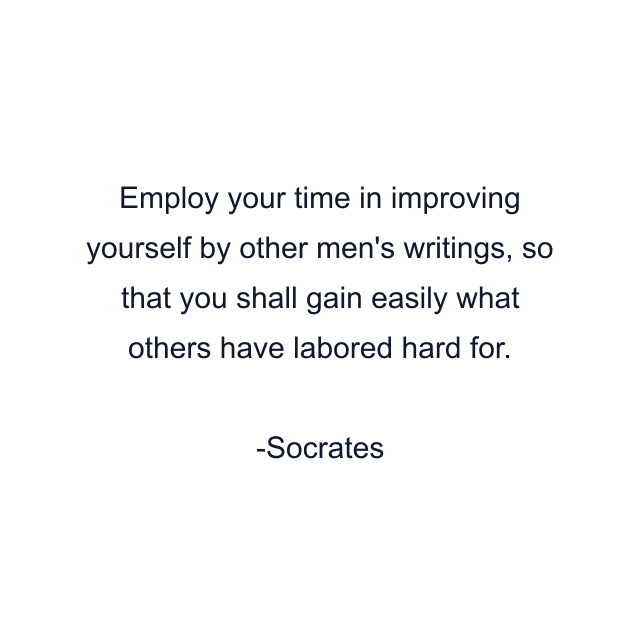 Employ your time in improving yourself by other men's writings, so that you shall gain easily what others have labored hard for.

-Socrates